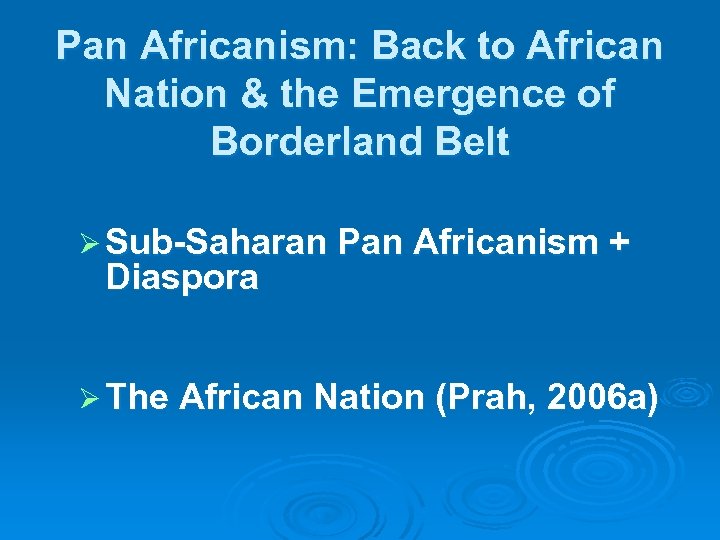 Pan Africanism: Back to African Nation & the Emergence of Borderland Belt

➢ Sub-Saharan Pan Africanism + Diaspora

➢ The African Nation (Prah, 2006a)